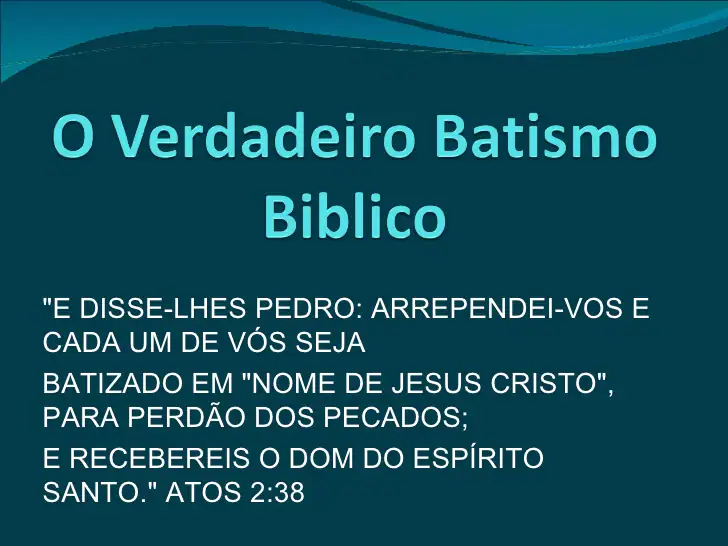 O Verdadeiro Batismo Biblico

"E DISSE-LHES PEDRO: ARREPENDEI-VOS E CADA UM DE VÓS SEJA

BATIZADO EM "NOME DE JESUS CRISTO", PARA PERDÃO DOS PECADOS;

E RECEBEREIS O DOM DO ESPÍRITO SANTO." ATOS 2:38